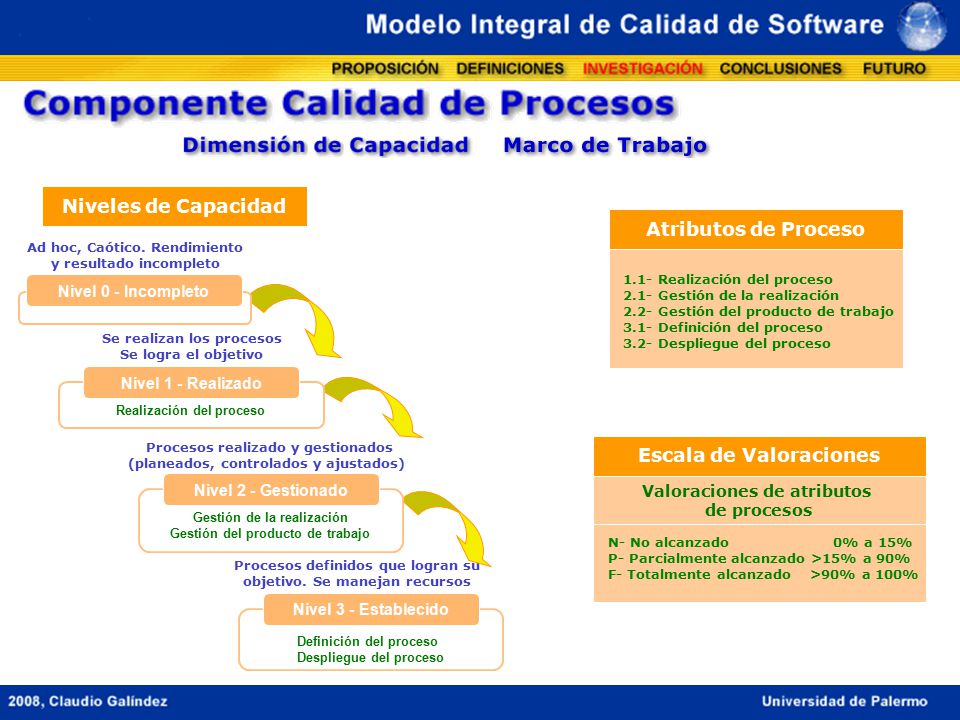 Modelo Integral de Calidad de Software

PROPOSICIÓN DEFINICIONES INVESTIGACIÓN CONCLUSIONES FUTURO

Componente Calidad de Procesos

Dimensión de Capacidad Marco de Trabajo

Niveles de Capacidad

Ad hoc, Caótico. Rendimiento y resultado incompleto

Nivel 0 - Incompleto

Se realizan los procesos
Se logra el objetivo

Nivel 1 - Realizado

Realización del proceso

Procesos realizado y gestionados (planeados, controlados y ajustados)

Nivel 2 - Gestionado

Gestión de la realización
Gestión del producto de trabajo

Procesos definidos que logran su objetivo. Se manejan recursos

Nivel 3 - Establecido

Definición del proceso
Despliegue del proceso

Atributos de Proceso

1.1- Realización del proceso
2.1- Gestión de la realización
2.2- Gestión del producto de trabajo
3.1- Definición del proceso
3.2- Despliegue del proceso

Escala de Valoraciones

Valoraciones de atributos de procesos

N- No alcanzado 0% a 15%
P- Parcialmente alcanzado >15% a 90%
F- Totalmente alcanzado >90% a 100%

2008, Claudio Galíndez

Universidad de Palermo